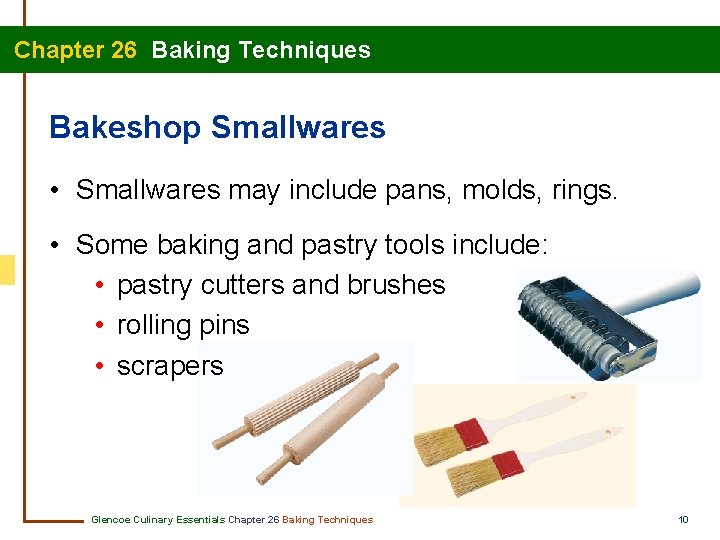 Chapter 26 Baking Techniques

Bakeshop Smallwares

• Smallwares may include pans, molds, rings.

• Some baking and pastry tools include:
• pastry cutters and brushes
• rolling pins
• scrapers

Glencoe Culinary Essentials Chapter 26 Baking Techniques

10